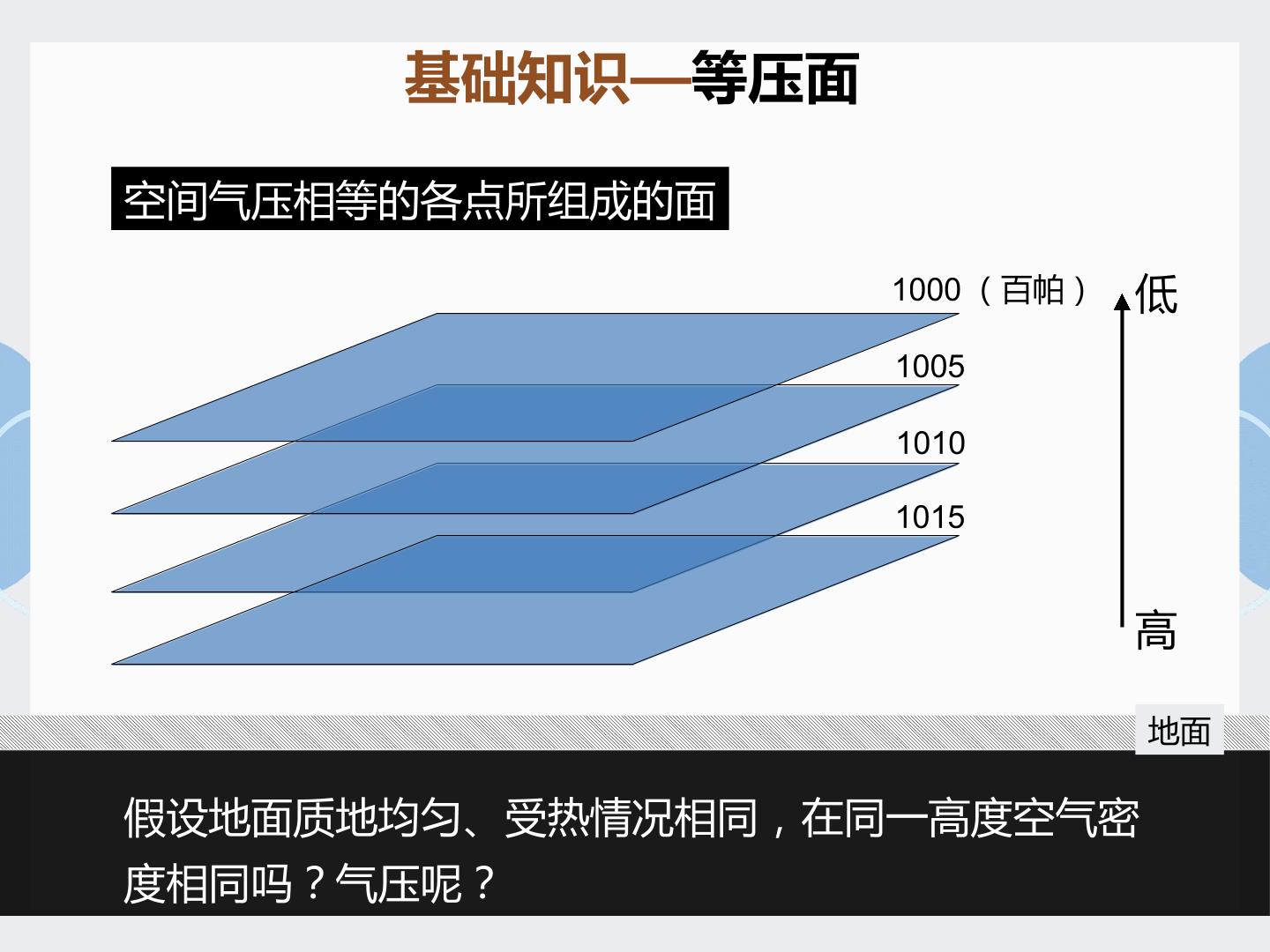 基础知识—等压面

空间气压相等的各点所组成的面

1000（百帕）

1005

1010

1015

低

高

地面

假设地面质地均匀、受热情况相同，在同一高度空气密度相同吗？气压呢？